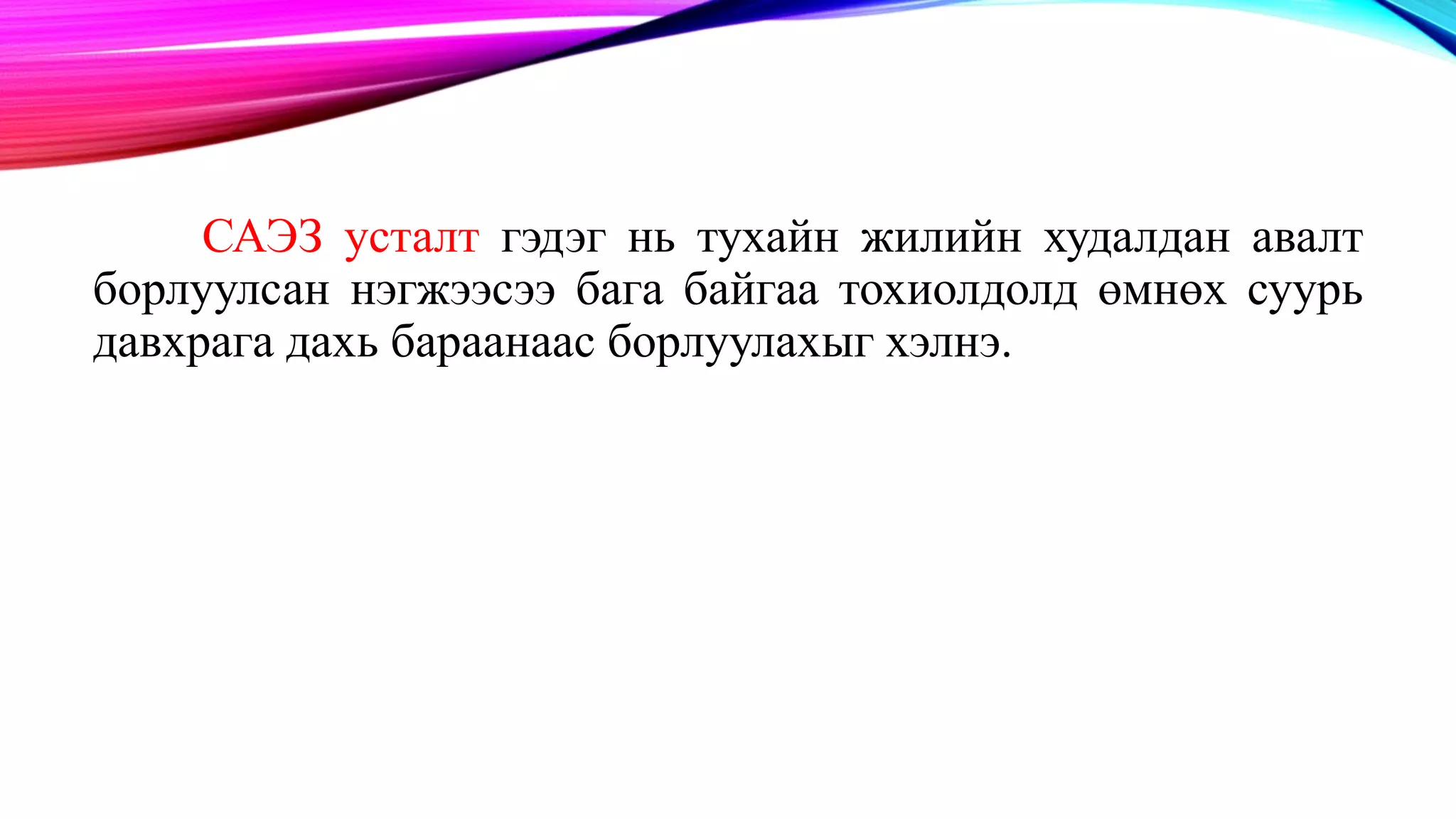 САЭЗ усталт гэдэг нь тухайн жилийн худалдан авалт борлуулсан нэгжээсээ бага байгаа тохиолдолд өмнөх суурь давхрага дахь бараанаас борлуулахыг хэлнэ.